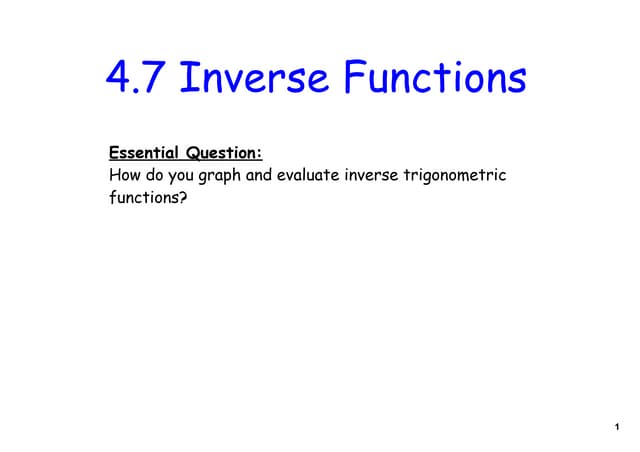 4.7 Inverse Functions

Essential Question:
How do you graph and evaluate inverse trigonometric functions?

1